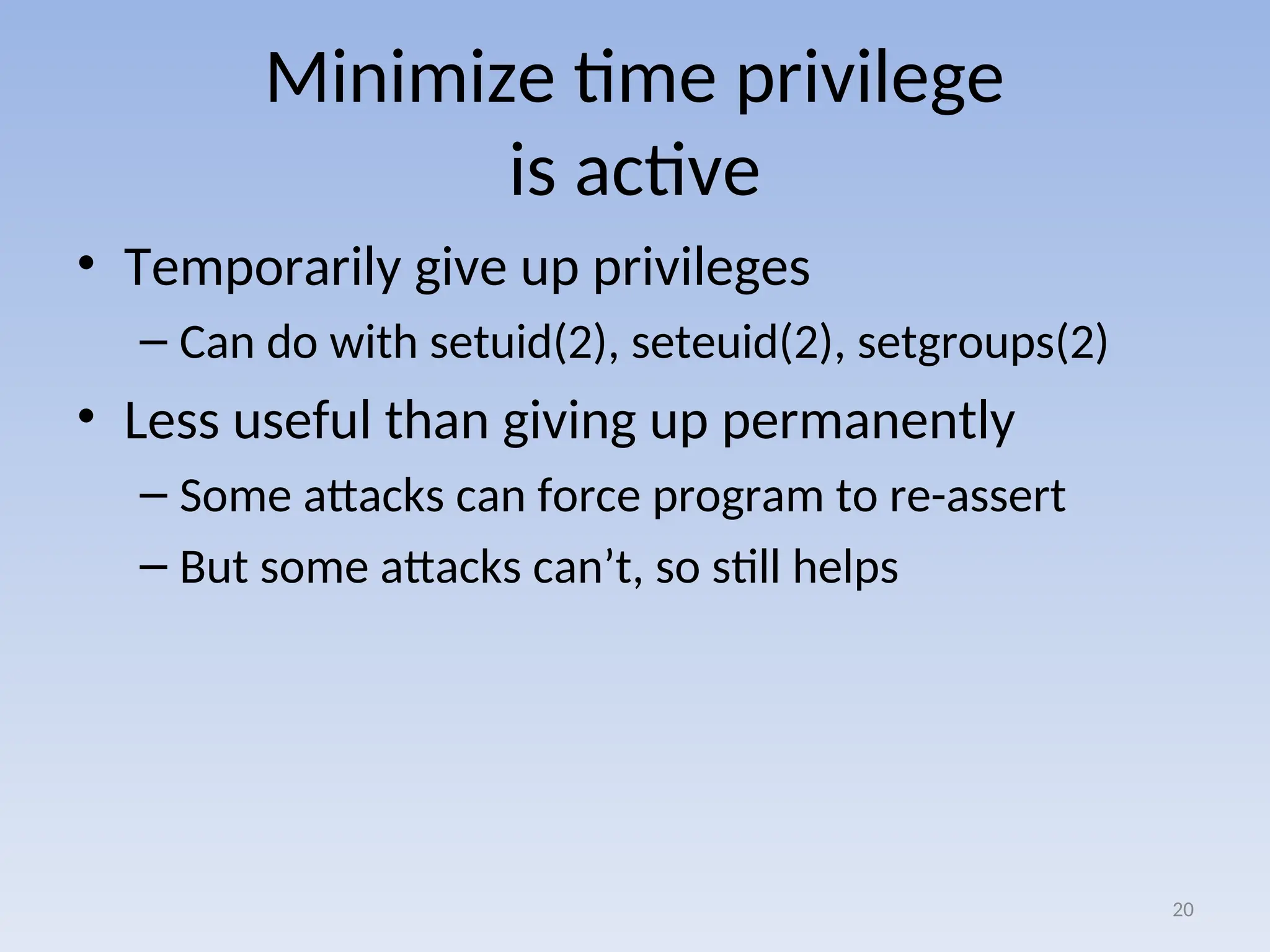 Minimize time privilege is active

• Temporarily give up privileges
  – Can do with setuid(2), seteuid(2), setgroups(2)
• Less useful than giving up permanently
  – Some attacks can force program to re-assert
  – But some attacks can’t, so still helps

20